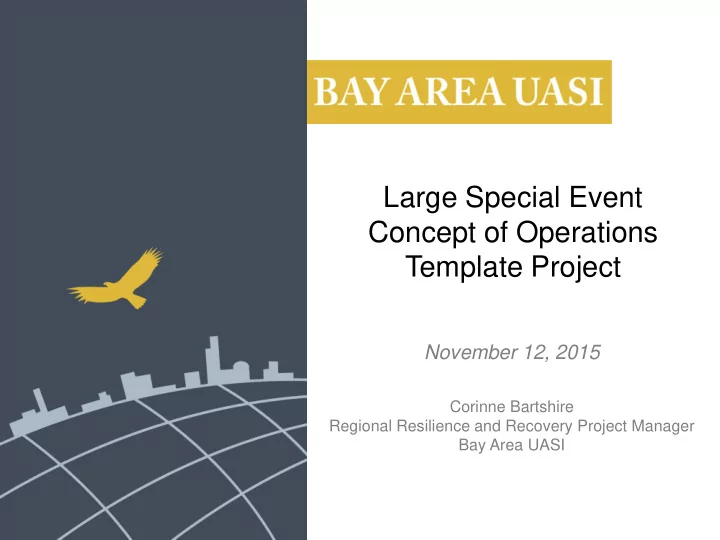 BAY AREA UASI

Large Special Event Concept of Operations Template Project

November 12, 2015

Corinne Bartshire
Regional Resilience and Recovery Project Manager
Bay Area UASI